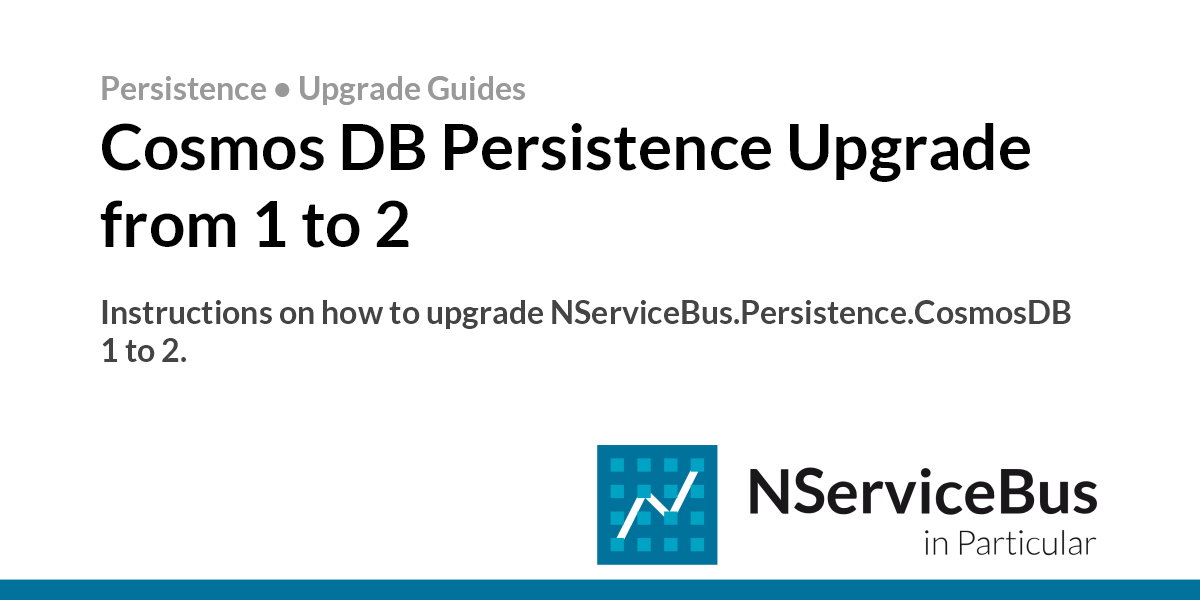 Persistence • Upgrade Guides

Cosmos DB Persistence Upgrade from 1 to 2

Instructions on how to upgrade NServiceBus.Persistence.CosmosDB 1 to 2.

NServiceBus
in Particular